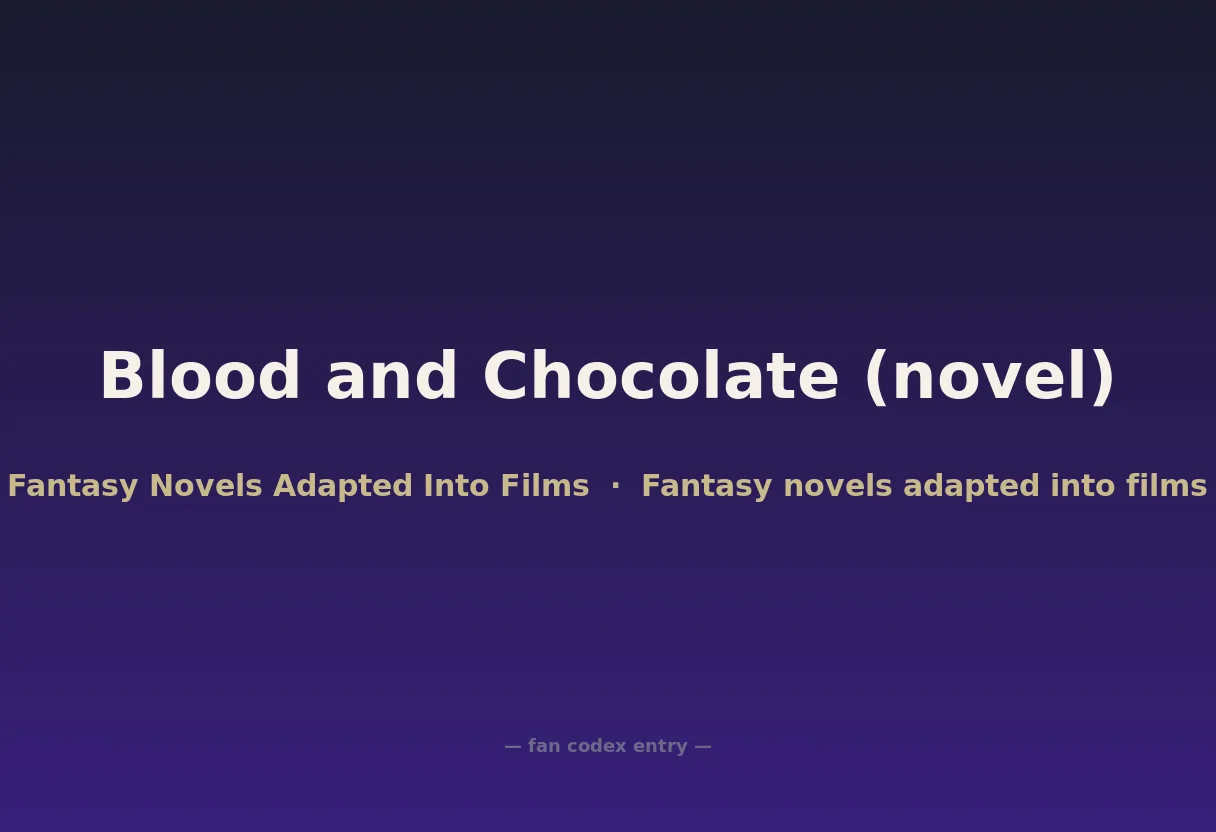 Blood and Chocolate (novel)

Fantasy Novels Adapted Into Films · Fantasy novels adapted into films

— fan codex entry —